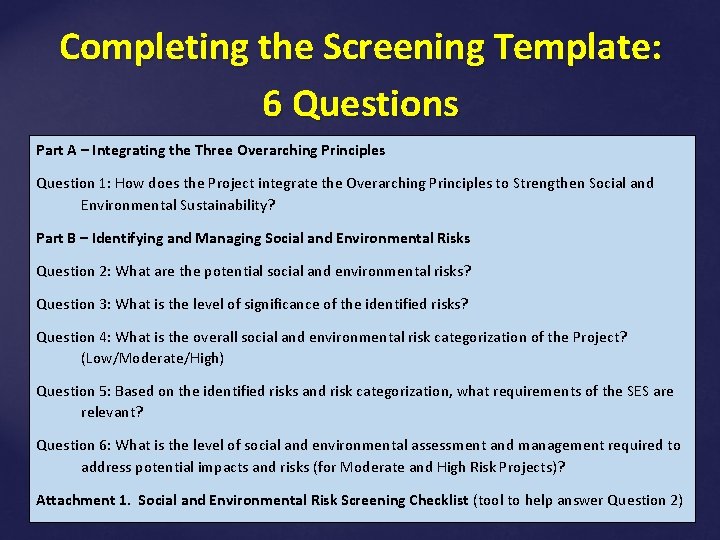 Completing the Screening Template:
6 Questions

Part A – Integrating the Three Overarching Principles

Question 1: How does the Project integrate the Overarching Principles to Strengthen Social and Environmental Sustainability?

Part B – Identifying and Managing Social and Environmental Risks

Question 2: What are the potential social and environmental risks?

Question 3: What is the level of significance of the identified risks?

Question 4: What is the overall social and environmental risk categorization of the Project? (Low/Moderate/High)

Question 5: Based on the identified risks and risk categorization, what requirements of the SES are relevant?

Question 6: What is the level of social and environmental assessment and management required to address potential impacts and risks (for Moderate and High Risk Projects)?

Attachment 1. Social and Environmental Risk Screening Checklist (tool to help answer Question 2)